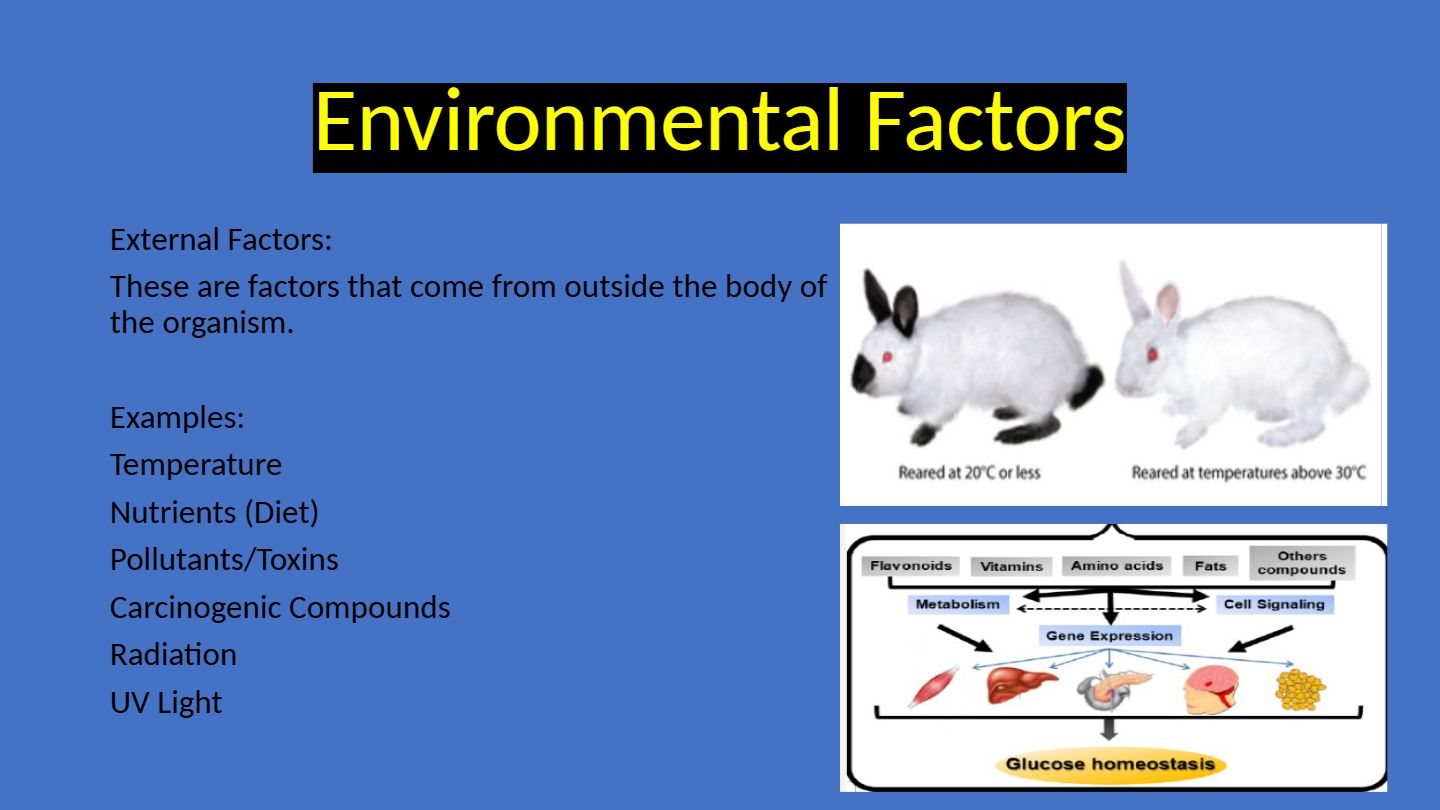 Environmental Factors

External Factors:

These are factors that come from outside the body of the organism.

Examples:

Temperature

Nutrients (Diet)

Pollutants/Toxins

Carcinogenic Compounds

Radiation

UV Light

Reared at 20°C or less

Reared at temperatures above 30°C

Flavonoids

Vitamins

Amino acids

Fats

Others compounds

Metabolism

Cell Signaling

Gene Expression

Glucose homeostasis